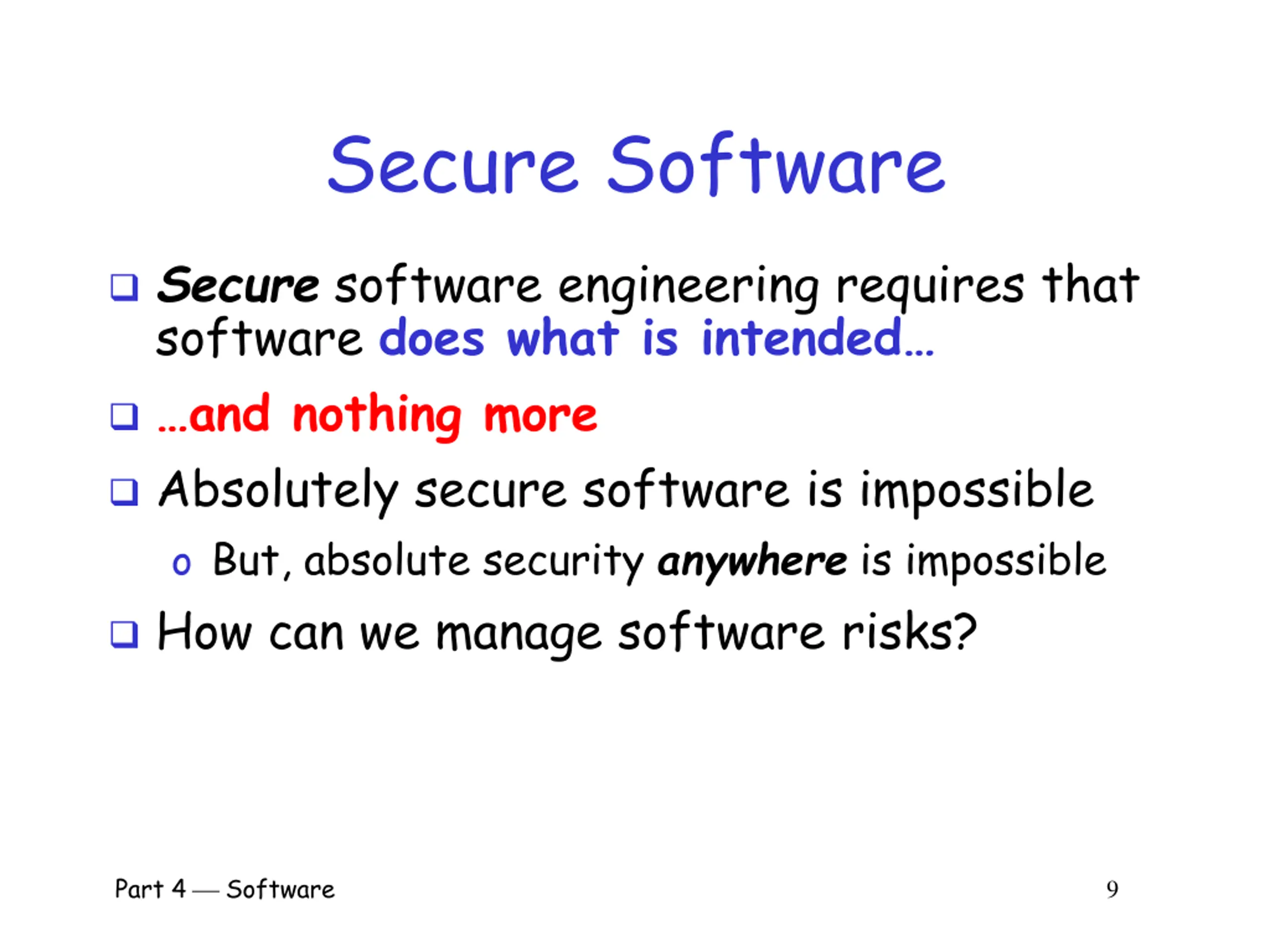 Secure Software

❑ Secure software engineering requires that software does what is intended…

❑ …and nothing more

❑ Absolutely secure software is impossible

o But, absolute security anywhere is impossible

❑ How can we manage software risks?

Part 4 — Software

9